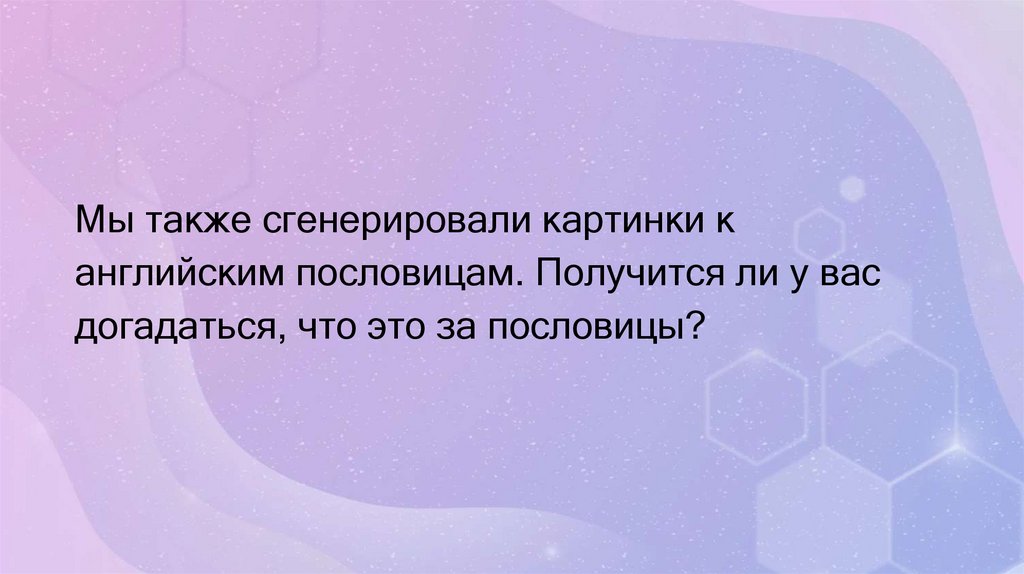 Мы также сгенерировали картинки к английским пословицам. Получится ли у вас догадаться, что это за пословицы?